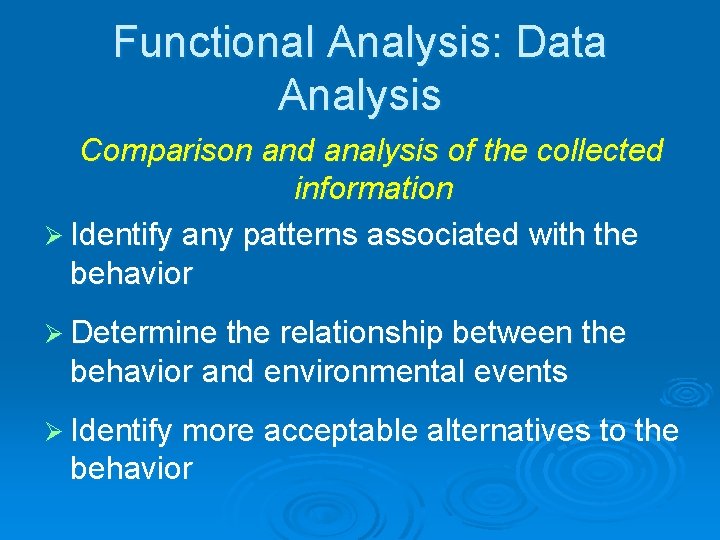 Functional Analysis: Data Analysis

Comparison and analysis of the collected information

➢ Identify any patterns associated with the behavior

➢ Determine the relationship between the behavior and environmental events

➢ Identify more acceptable alternatives to the behavior